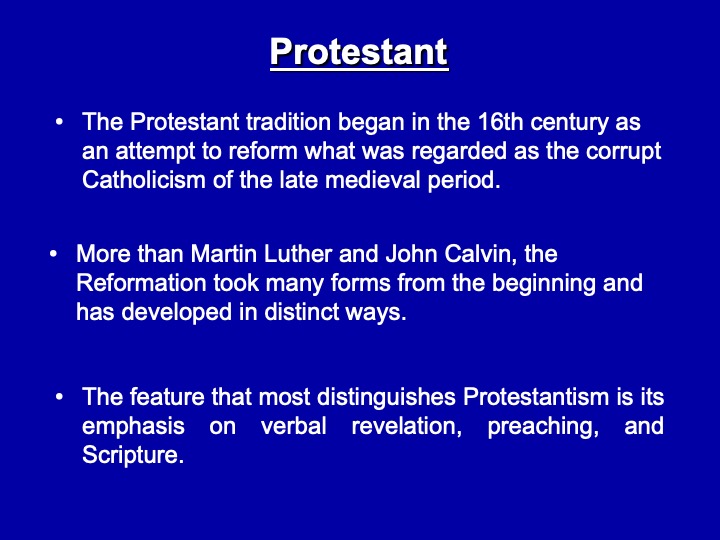 Protestant

• The Protestant tradition began in the 16th century as an attempt to reform what was regarded as the corrupt Catholicism of the late medieval period.

• More than Martin Luther and John Calvin, the Reformation took many forms from the beginning and has developed in distinct ways.

• The feature that most distinguishes Protestantism is its emphasis on verbal revelation, preaching, and Scripture.